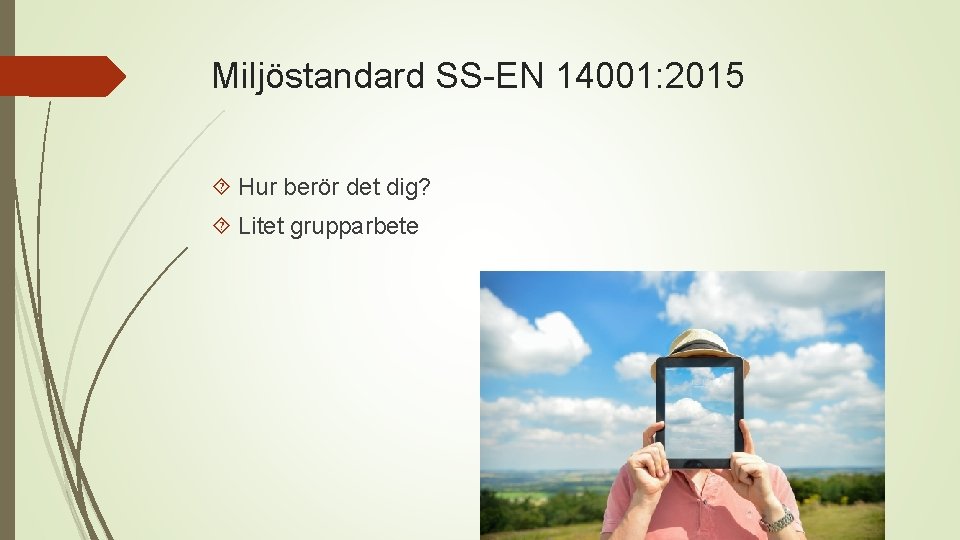 Miljöstandard SS-EN 14001:2015

Hur berör det dig?

Litet grupparbete